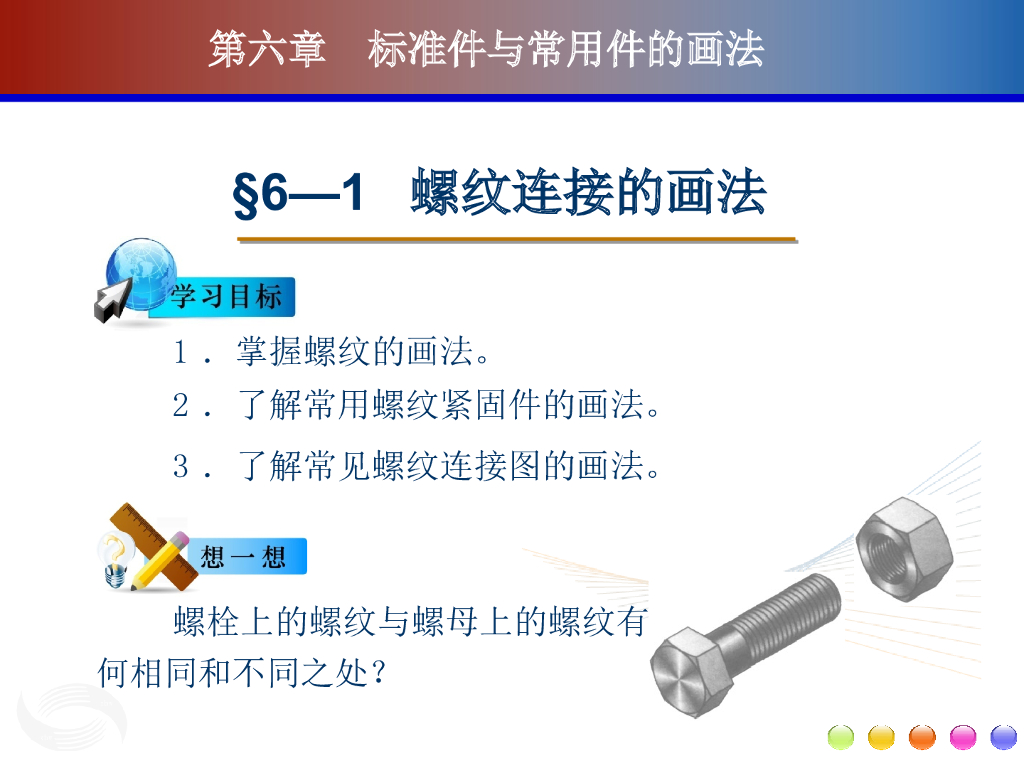 第六章　标准件与常用件的画法

§6—1　螺纹连接的画法

学习目标

1．掌握螺纹的画法。

2．了解常用螺纹紧固件的画法。

3．了解常见螺纹连接图的画法。

想一想

螺栓上的螺纹与螺母上的螺纹有何相同和不同之处？